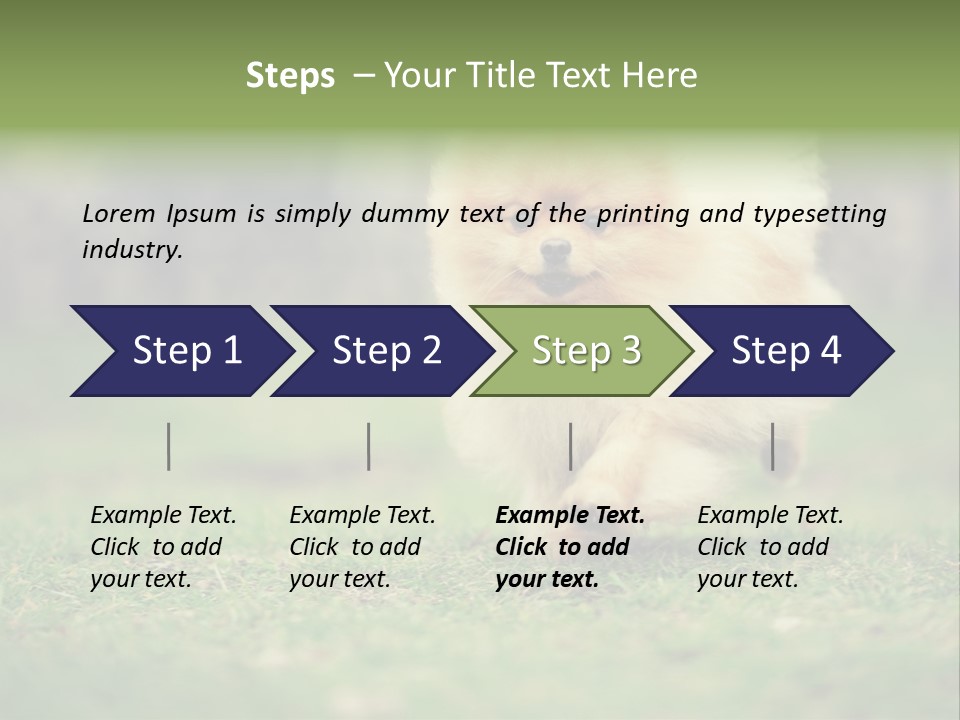 Steps – Your Title Text Here

Lorem Ipsum is simply dummy text of the printing and typesetting industry.

Step 1

Step 2

Step 3

Step 4

Example Text. Click to add your text.

Example Text. Click to add your text.

Example Text. Click to add your text.

Example Text. Click to add your text.